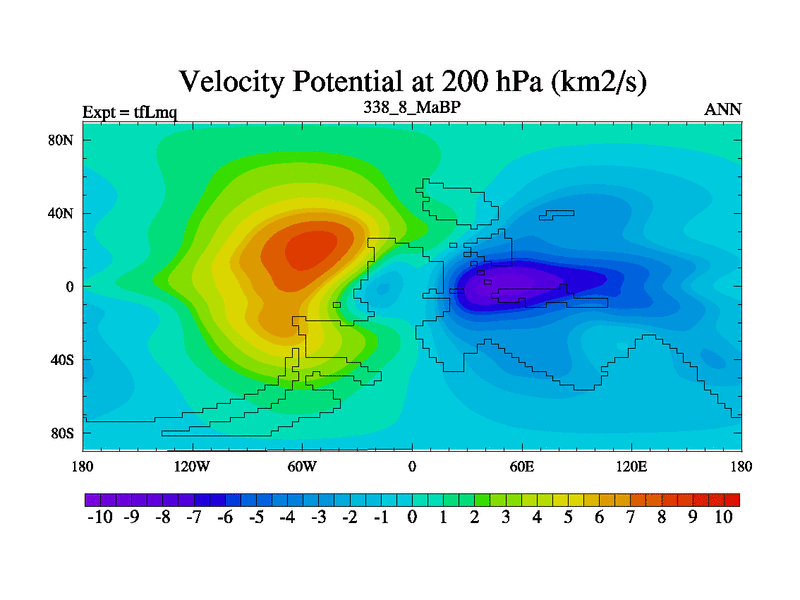 Velocity Potential at 200 hPa (km2/s)

Expt = tfLmq
338_8_MaBP
ANN

80N
40N
0
40S
80S

180
120W
60W
0
60E
120E
180

-10 -9 -8 -7 -6 -5 -4 -3 -2 -1 0 1 2 3 4 5 6 7 8 9 10